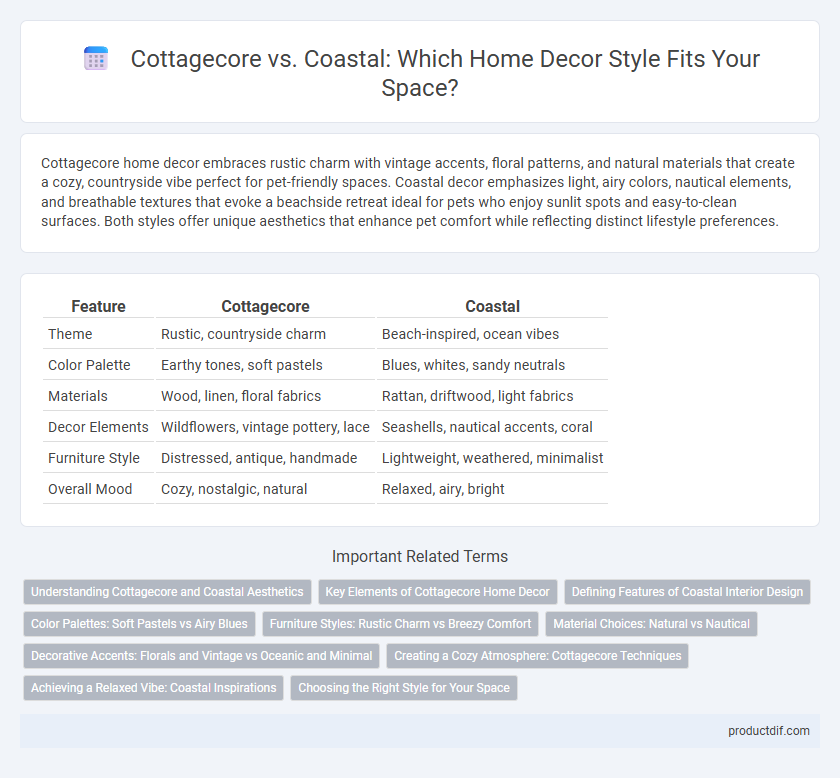 Cottagecore vs. Coastal: Which Home Decor Style Fits Your Space?

Cottagecore home decor embraces rustic charm with vintage accents, floral patterns, and natural materials that create a cozy, countryside vibe perfect for pet-friendly spaces. Coastal decor emphasizes light, airy colors, nautical elements, and breathable textures that evoke a beachside retreat ideal for pets who enjoy sunlit spots and easy-to-clean surfaces. Both styles offer unique aesthetics that enhance pet comfort while reflecting distinct lifestyle preferences.

| Feature | Cottagecore | Coastal |
|---|---|---|
| Theme | Rustic, countryside charm | Beach-inspired, ocean vibes |
| Color Palette | Earthy tones, soft pastels | Blues, whites, sandy neutrals |
| Materials | Wood, linen, floral fabrics | Rattan, driftwood, light fabrics |
| Decor Elements | Wildflowers, vintage pottery, lace | Seashells, nautical accents, coral |
| Furniture Style | Distressed, antique, handmade | Lightweight, weathered, minimalist |
| Overall Mood | Cozy, nostalgic, natural | Relaxed, airy, bright |

Important Related Terms

Understanding Cottagecore and Coastal Aesthetics
Key Elements of Cottagecore Home Decor
Defining Features of Coastal Interior Design
Color Palettes: Soft Pastels vs Airy Blues
Furniture Styles: Rustic Charm vs Breezy Comfort
Material Choices: Natural vs Nautical
Decorative Accents: Florals and Vintage vs Oceanic and Minimal
Creating a Cozy Atmosphere: Cottagecore Techniques
Achieving a Relaxed Vibe: Coastal Inspirations
Choosing the Right Style for Your Space

productdif.com